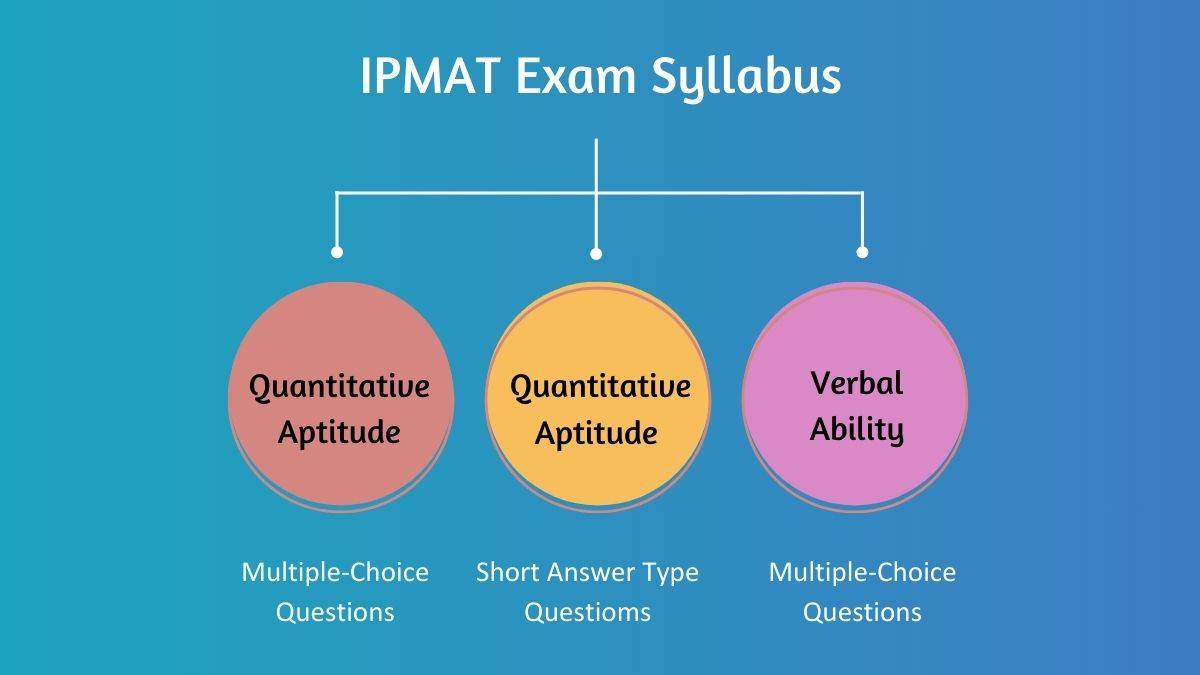 IPMAT Exam Syllabus

Quantitative Aptitude

Quantitative Aptitude

Verbal Ability

Multiple-Choice Questions

Short Answer Type Questioms

Multiple-Choice Questions